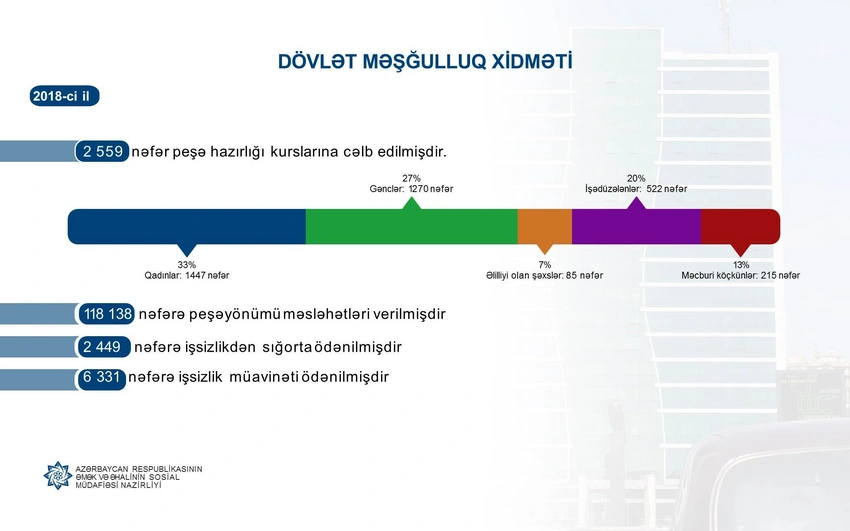 DÖVLƏT MƏŞĞULLUQ XİDMƏTİ

2018-ci il

2 559 nəfər peşə hazırlığı kurslarına cəlb edilmişdir.

27%
Gənclər: 1270 nəfər

20%
İşədüzələnlər: 522 nəfər

33%
Qadınlar: 1447 nəfər

7%
Əlilliyi olan şəxslər: 85 nəfər

13%
Məcburi köçkünlər: 215 nəfər

118 138 nəfərə peşəyönümü məsləhətləri verilmişdir

2 449 nəfərə işsizlikdən sığorta ödənilmişdir

6 331 nəfərə işsizlik müavinəti ödənilmişdir

AZƏRBAYCAN RESPUBLİKASININ ƏMƏK VƏ ƏHALİNİN SOSİAL MÜDAFİƏSİ NAZİRLİYİ